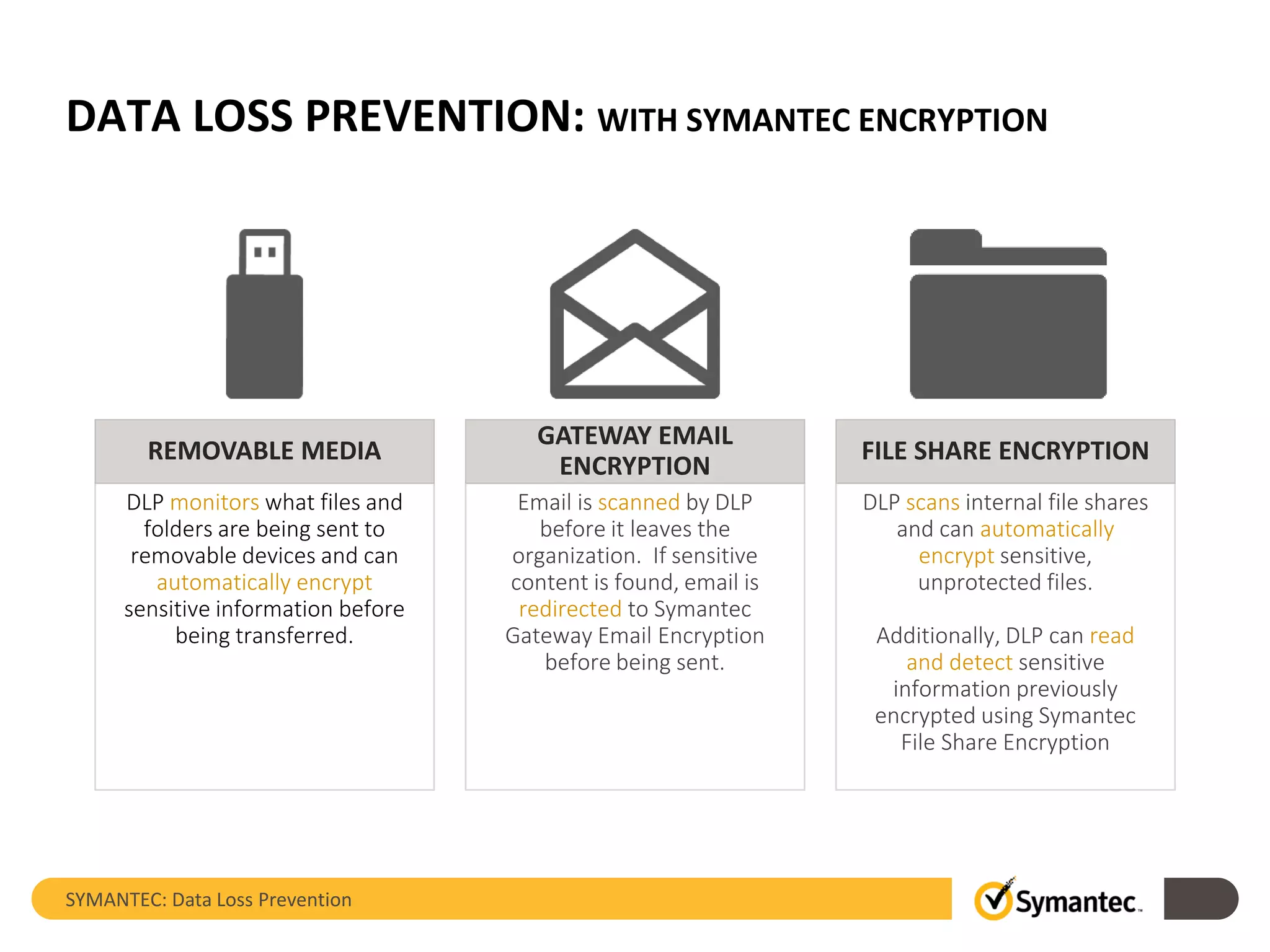 DATA LOSS PREVENTION: WITH SYMANTEC ENCRYPTION

REMOVABLE MEDIA

DLP monitors what files and folders are being sent to removable devices and can automatically encrypt sensitive information before being transferred.

GATEWAY EMAIL ENCRYPTION

Email is scanned by DLP before it leaves the organization. If sensitive content is found, email is redirected to Symantec Gateway Email Encryption before being sent.

FILE SHARE ENCRYPTION

DLP scans internal file shares and can automatically encrypt sensitive, unprotected files.

Additionally, DLP can read and detect sensitive information previously encrypted using Symantec File Share Encryption

SYMANTEC: Data Loss Prevention

Symantec.